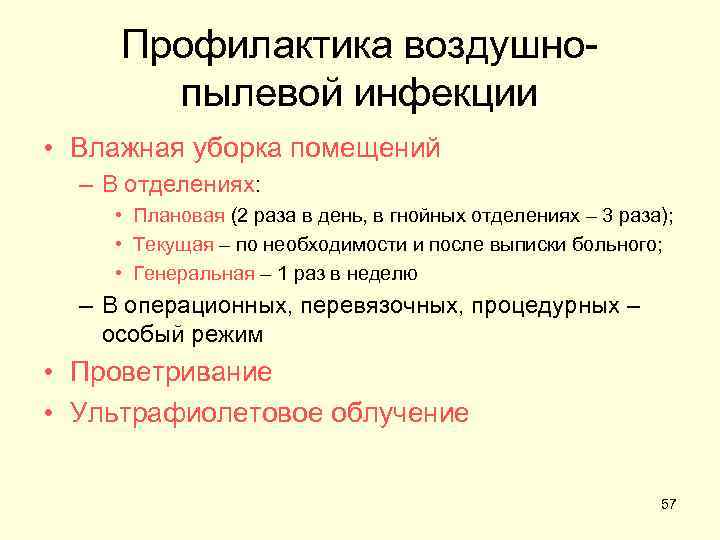 Профилактика воздушно-пылевой инфекции

• Влажная уборка помещений
– В отделениях:
• Плановая (2 раза в день, в гнойных отделениях – 3 раза);
• Текущая – по необходимости и после выписки больного;
• Генеральная – 1 раз в неделю
– В операционных, перевязочных, процедурных – особый режим
• Проветривание
• Ультрафиолетовое облучение

57